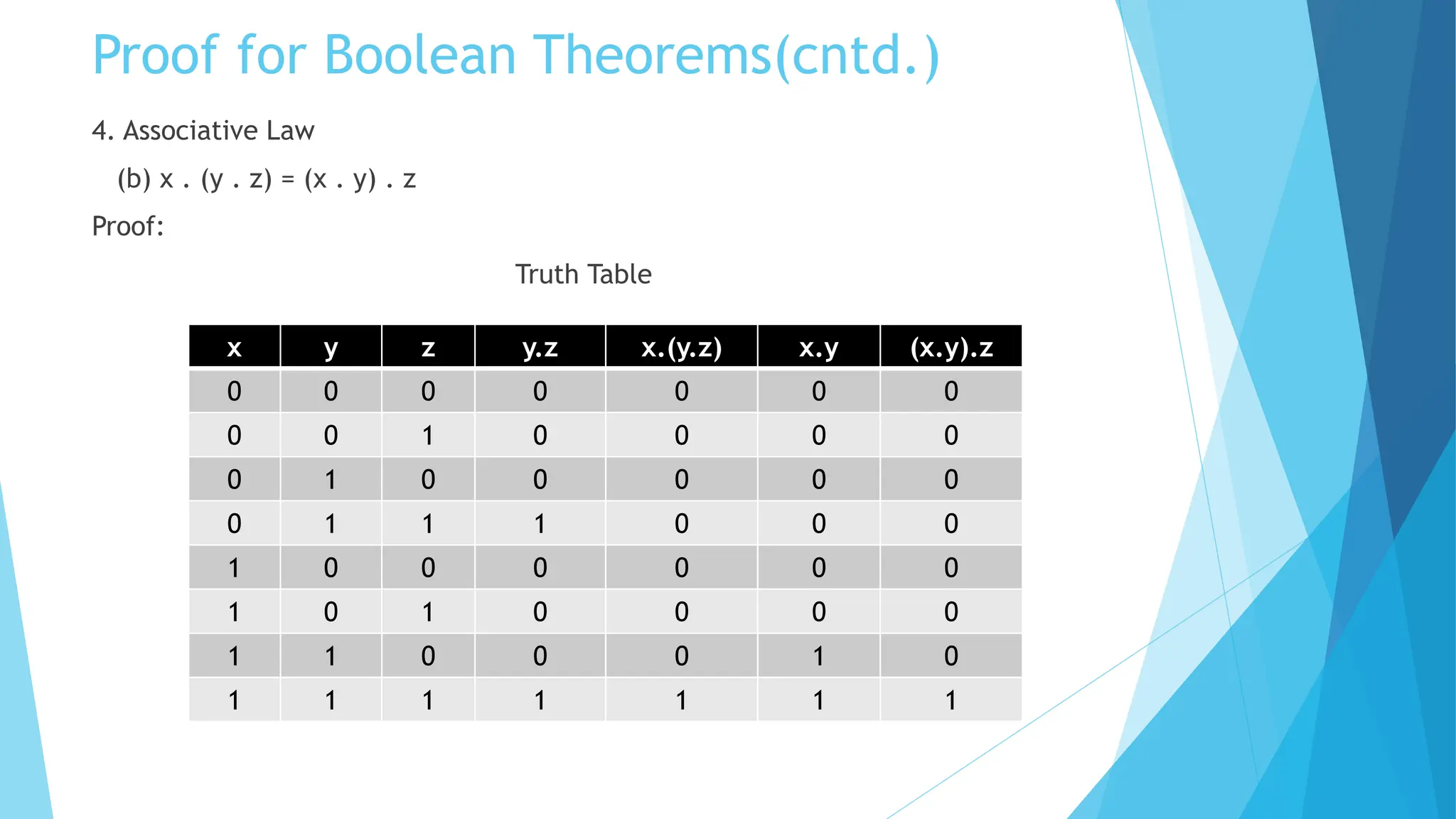 Proof for Boolean Theorems(cntd.)

4. Associative Law

(b) x . (y . z) = (x . y) . z

Proof:

Truth Table

| x | y | z | y.z | x.(y.z) | x.y | (x.y).z |
|---|---|---|---|---|---|---|
| 0 | 0 | 0 | 0 | 0 | 0 | 0 |
| 0 | 0 | 1 | 0 | 0 | 0 | 0 |
| 0 | 1 | 0 | 0 | 0 | 0 | 0 |
| 0 | 1 | 1 | 1 | 0 | 0 | 0 |
| 1 | 0 | 0 | 0 | 0 | 0 | 0 |
| 1 | 0 | 1 | 0 | 0 | 0 | 0 |
| 1 | 1 | 0 | 0 | 0 | 1 | 0 |
| 1 | 1 | 1 | 1 | 1 | 1 | 1 |